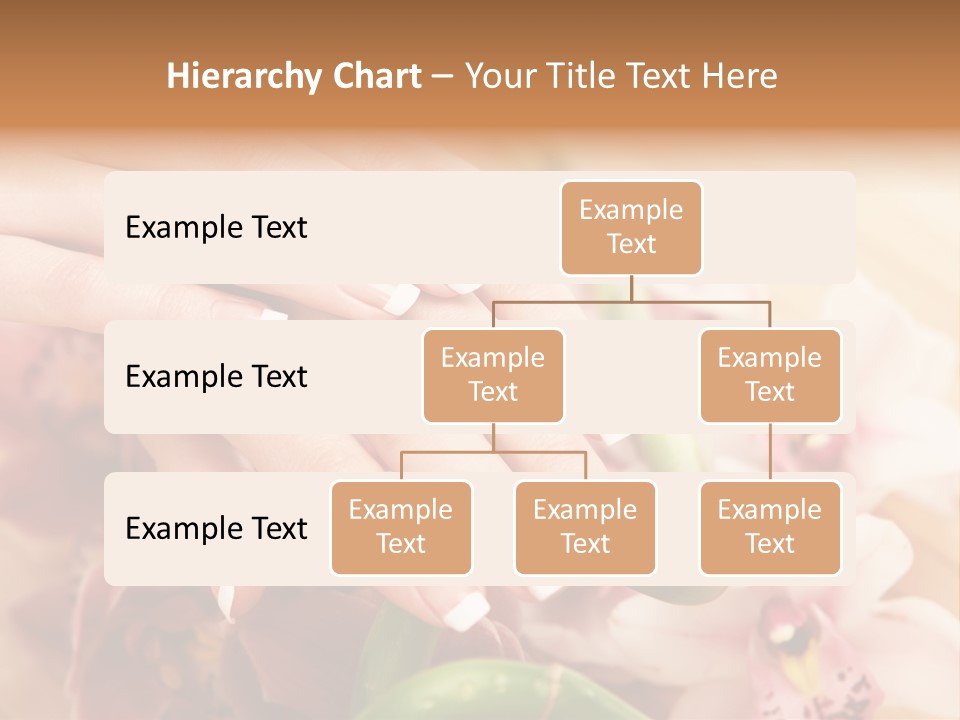 Hierarchy Chart – Your Title Text Here

Example Text

Example Text

Example Text

Example Text

Example Text

Example Text

Example Text

Example Text

Example Text